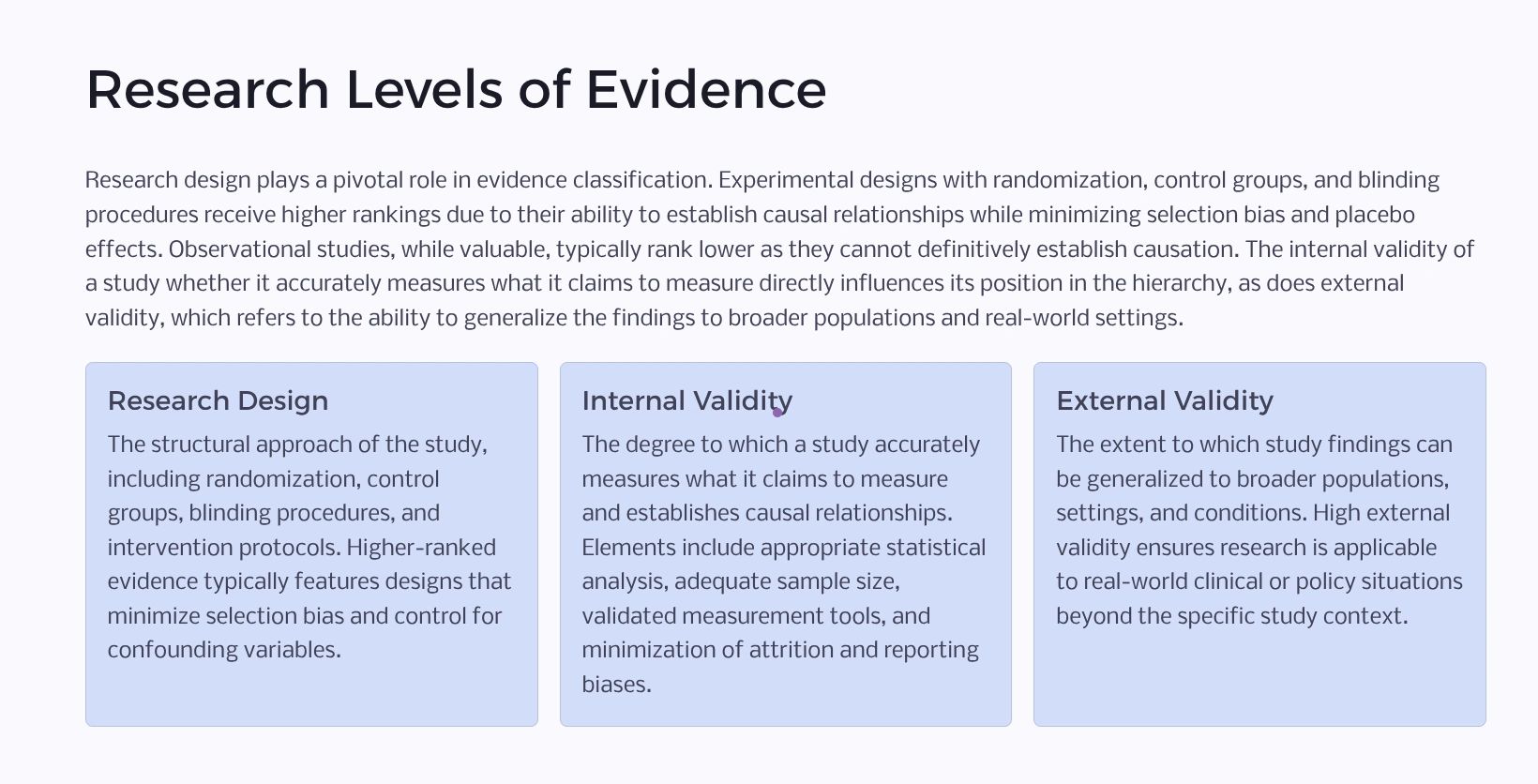 Research Levels of Evidence

Research design plays a pivotal role in evidence classification. Experimental designs with randomization, control groups, and blinding procedures receive higher rankings due to their ability to establish causal relationships while minimizing selection bias and placebo effects. Observational studies, while valuable, typically rank lower as they cannot definitively establish causation. The internal validity of a study whether it accurately measures what it claims to measure directly influences its position in the hierarchy, as does external validity, which refers to the ability to generalize the findings to broader populations and real-world settings.

Research Design

The structural approach of the study, including randomization, control groups, blinding procedures, and intervention protocols. Higher-ranked evidence typically features designs that minimize selection bias and control for confounding variables.

Internal Validity

The degree to which a study accurately measures what it claims to measure and establishes causal relationships. Elements include appropriate statistical analysis, adequate sample size, validated measurement tools, and minimization of attrition and reporting biases.

External Validity

The extent to which study findings can be generalized to broader populations, settings, and conditions. High external validity ensures research is applicable to real-world clinical or policy situations beyond the specific study context.